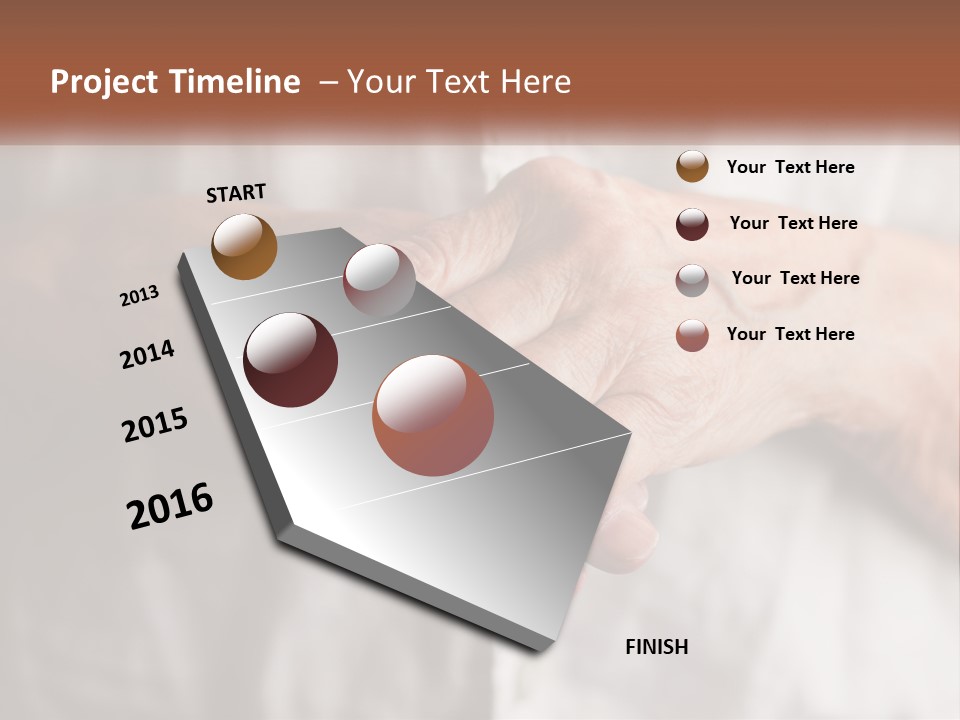 Project Timeline – Your Text Here

START

2013

2014

2015

2016

FINISH

Your Text Here

Your Text Here

Your Text Here

Your Text Here